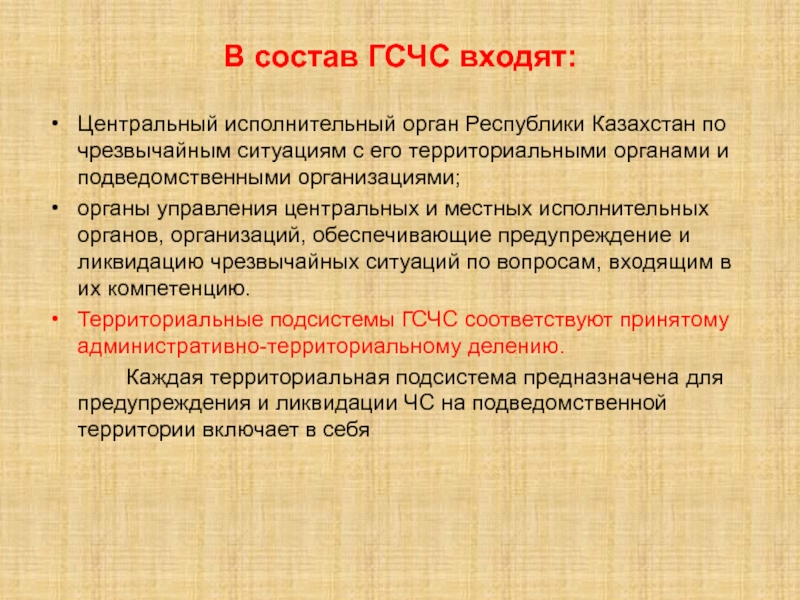 В состав ГСЧС входят:

• Центральный исполнительный орган Республики Казахстан по чрезвычайным ситуациям с его территориальными органами и подведомственными организациями;
• органы управления центральных и местных исполнительных органов, организаций, обеспечивающие предупреждение и ликвидацию чрезвычайных ситуаций по вопросам, входящим в их компетенцию.
• Территориальные подсистемы ГСЧС соответствуют принятому административно-территориальному делению.

Каждая территориальная подсистема предназначена для предупреждения и ликвидации ЧС на подведомственной территории включает в себя